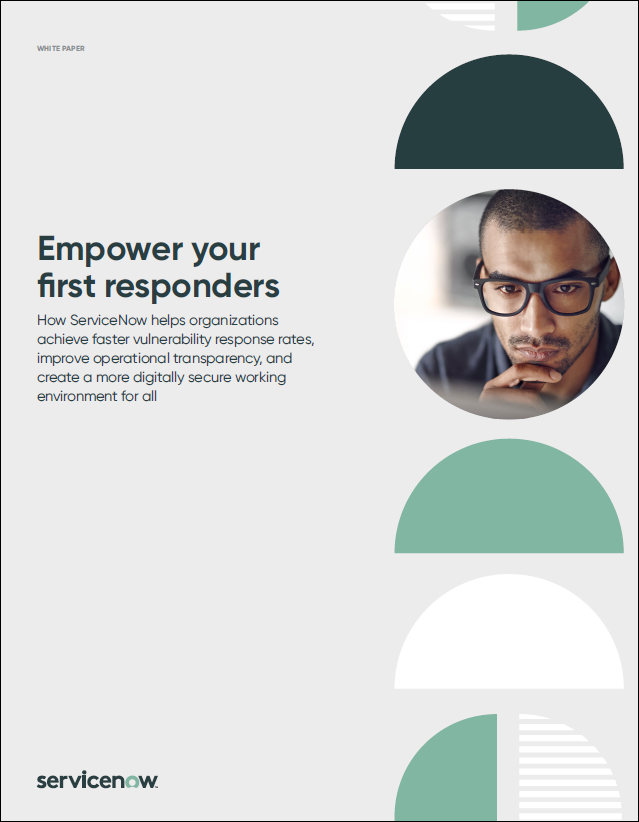 WHITE PAPER

Empower your first responders

How ServiceNow helps organizations achieve faster vulnerability response rates, improve operational transparency, and create a more digitally secure working environment for all

servicenow.